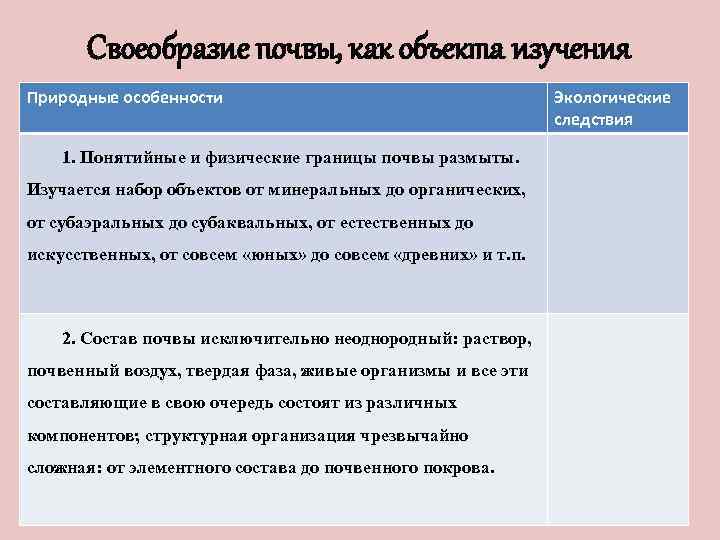 Своеобразие почвы, как объекта изучения

| Природные особенности | Экологические следствия |
|---|---|
| 1. Понятийные и физические границы почвы размыты. Изучается набор объектов от минеральных до органических, от субаэральных до субаквальных, от естественных до искусственных, от совсем «юных» до совсем «древних» и т.п. | |
| 2. Состав почвы исключительно неоднородный: раствор, почвенный воздух, твердая фаза, живые организмы и все эти составляющие в свою очередь состоят из различных компонентов; структурная организация чрезвычайно сложная: от элементного состава до почвенного покрова. | |